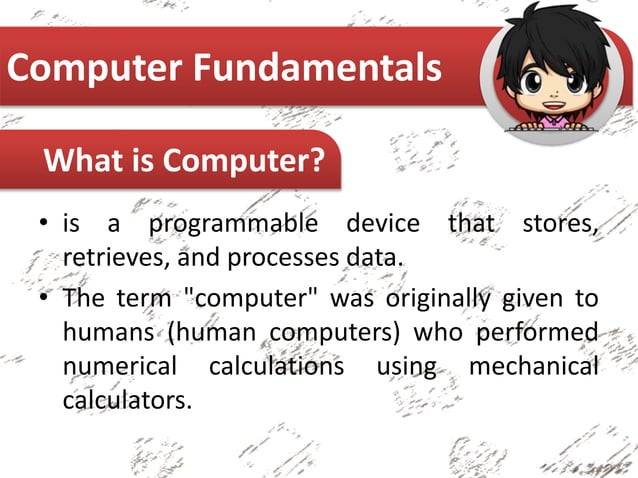 Computer Fundamentals

What is Computer?

• is a programmable device that stores, retrieves, and processes data.
• The term "computer" was originally given to humans (human computers) who performed numerical calculations using mechanical calculators.